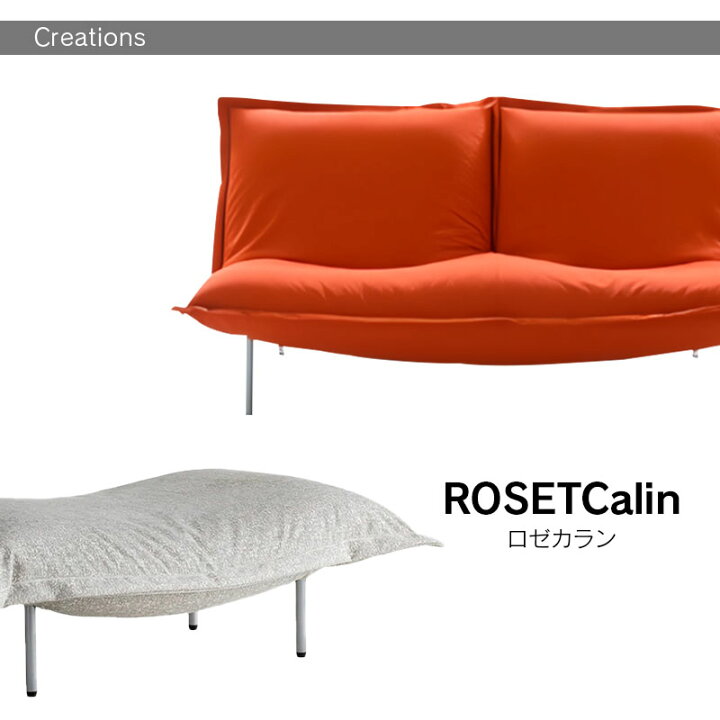 Creations

ROSETCalin
ロゼカラン